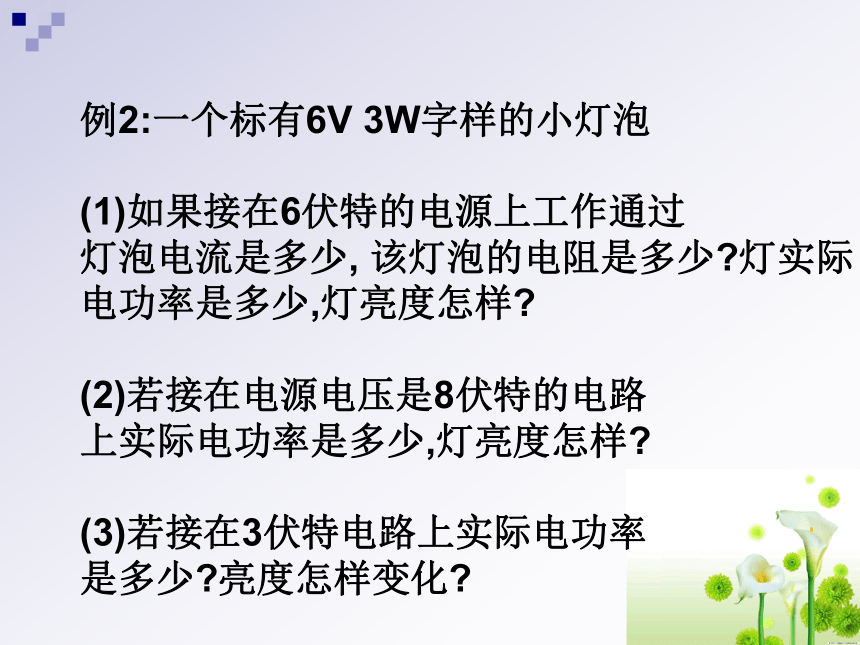 例2:一个标有6V 3W字样的小灯泡

(1)如果接在6伏特的电源上工作通过灯泡电流是多少, 该灯泡的电阻是多少?灯实际电功率是多少,灯亮度怎样?

(2)若接在电源电压是8伏特的电路上实际电功率是多少,灯亮度怎样?

(3)若接在3伏特电路上实际电功率是多少?亮度怎样变化?